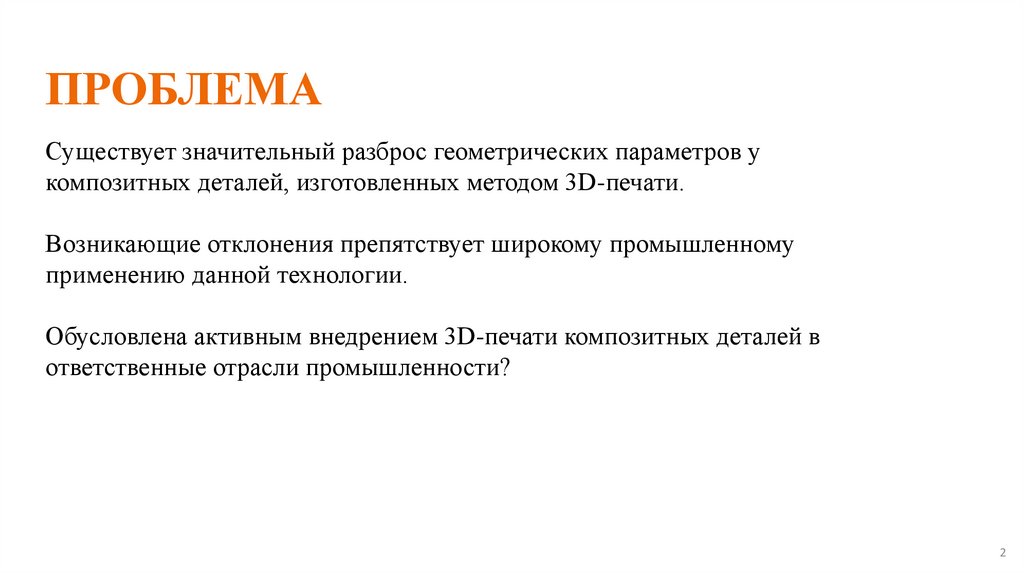 ПРОБЛЕМА

Существует значительный разброс геометрических параметров у композитных деталей, изготовленных методом 3D-печати.

Возникающие отклонения препятствует широкому промышленному применению данной технологии.

Обусловлена активным внедрением 3D-печати композитных деталей в ответственные отрасли промышленности?

2